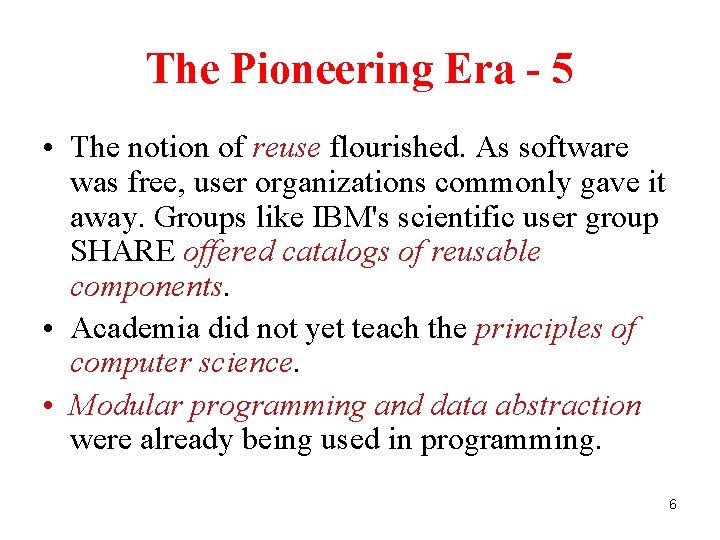 The Pioneering Era - 5

• The notion of reuse flourished. As software was free, user organizations commonly gave it away. Groups like IBM's scientific user group SHARE offered catalogs of reusable components.

• Academia did not yet teach the principles of computer science.

• Modular programming and data abstraction were already being used in programming.

6